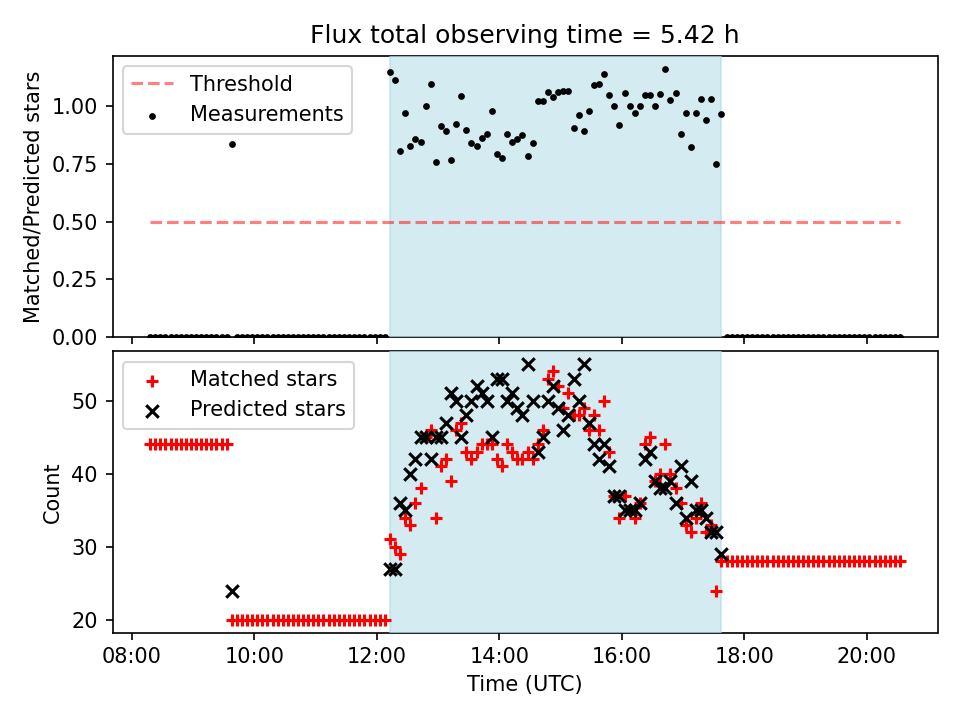 Flux total observing time = 5.42 h

Threshold
Measurements

Matched/Predicted stars

1.00
0.75
0.50
0.25
0.00

Matched stars
Predicted stars

Count

50
40
30
20

08:00
10:00
12:00
14:00
16:00
18:00
20:00

Time (UTC)